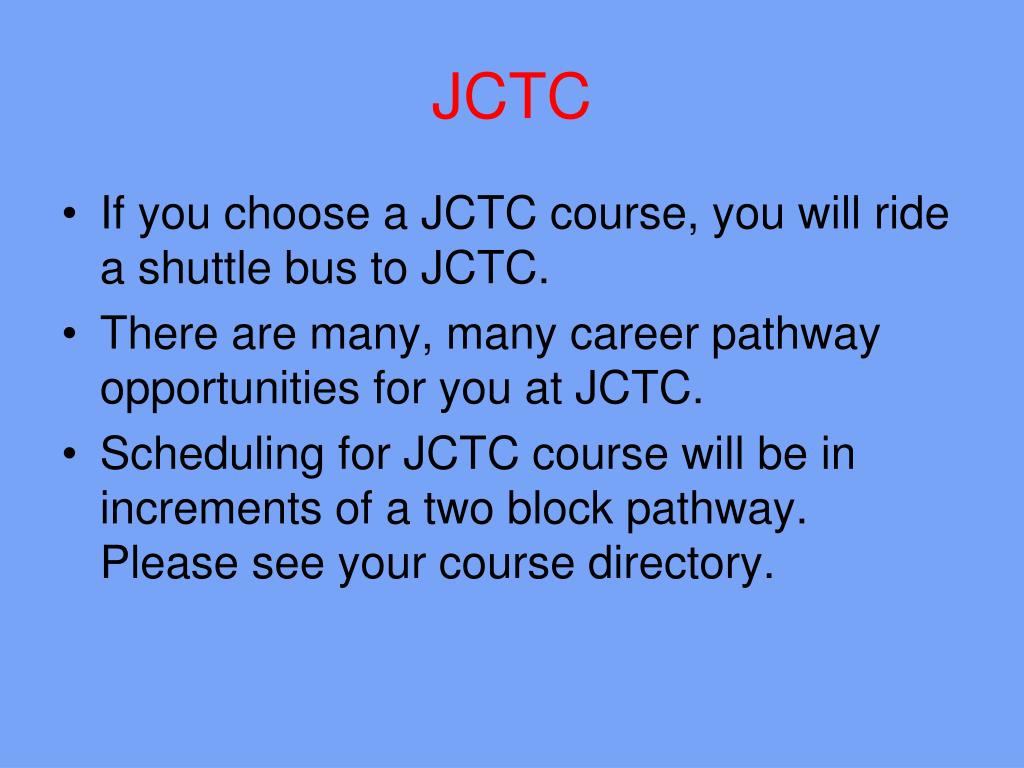 JCTC

• If you choose a JCTC course, you will ride a shuttle bus to JCTC.
• There are many, many career pathway opportunities for you at JCTC.
• Scheduling for JCTC course will be in increments of a two block pathway. Please see your course directory.